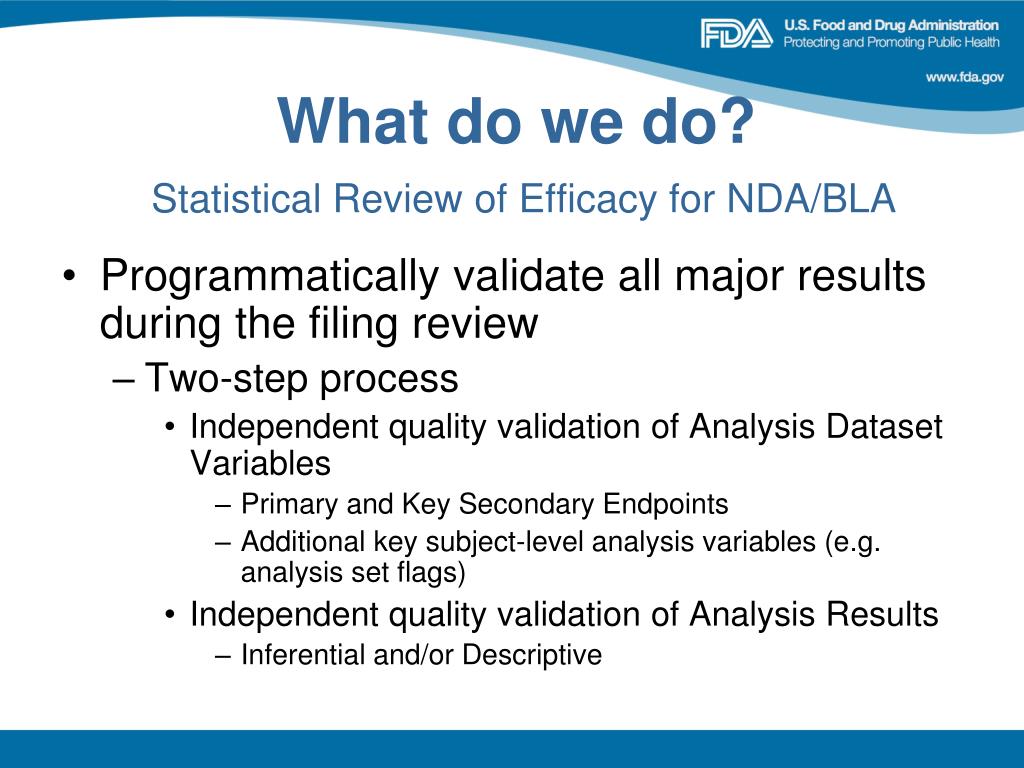 FDA U.S. Food and Drug Administration
Protecting and Promoting Public Health

www.fda.gov

What do we do?

Statistical Review of Efficacy for NDA/BLA

• Programmatically validate all major results during the filing review
– Two-step process
• Independent quality validation of Analysis Dataset Variables
– Primary and Key Secondary Endpoints
– Additional key subject-level analysis variables (e.g. analysis set flags)
• Independent quality validation of Analysis Results
– Inferential and/or Descriptive